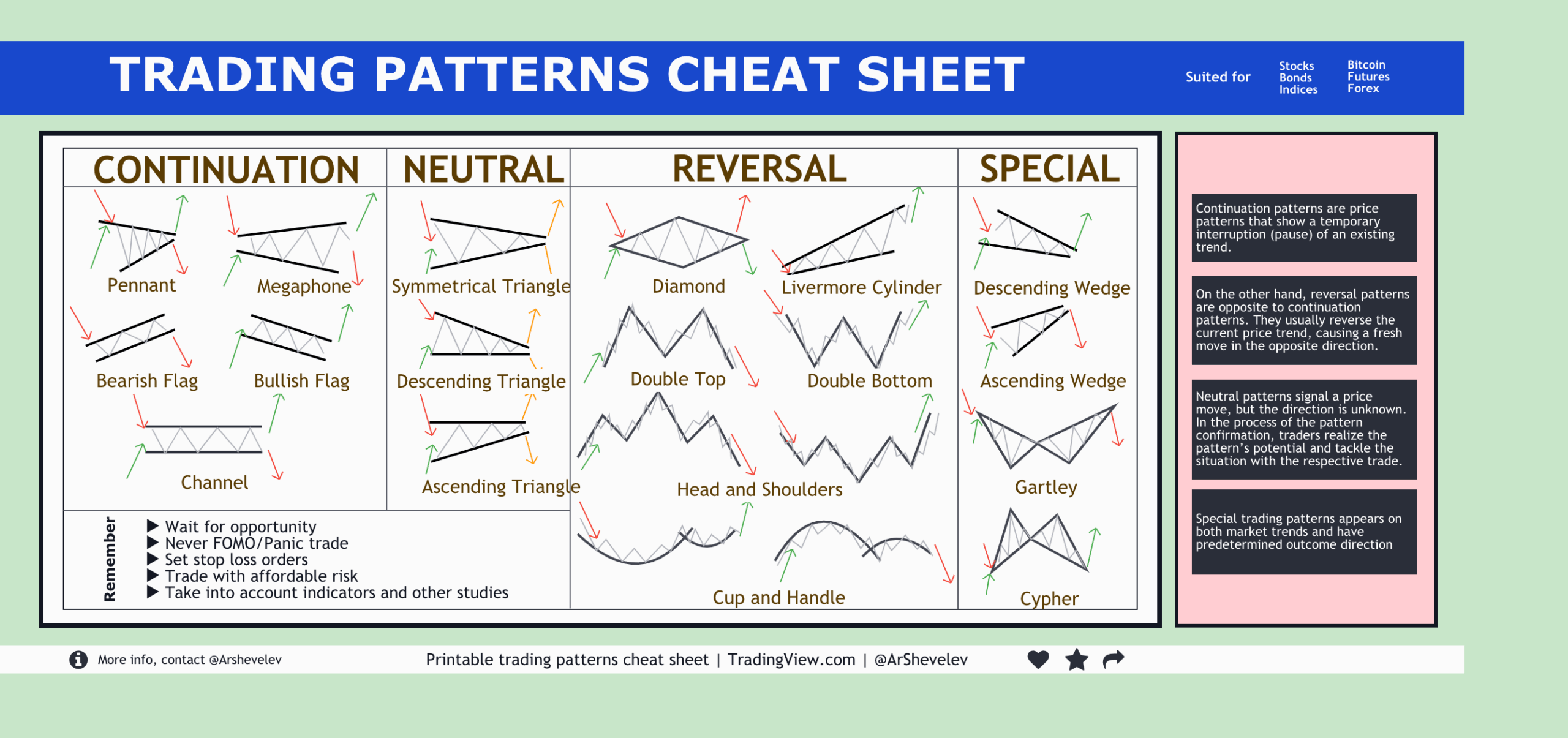 TRADING PATTERNS CHEAT SHEET

Suited for

Stocks
Bonds
Indices

Bitcoin
Futures
Forex

CONTINUATION

Pennant

Megaphone

Bearish Flag

Bullish Flag

Channel

NEUTRAL

Symmetrical Triangle

Descending Triangle

Ascending Triangle

REVERSAL

Diamond

Livermore Cylinder

Double Top

Double Bottom

Head and Shoulders

Cup and Handle

SPECIAL

Descending Wedge

Ascending Wedge

Gartley

Cypher

Remember

▶ Wait for opportunity
▶ Never FOMO/Panic trade
▶ Set stop loss orders
▶ Trade with affordable risk
▶ Take into account indicators and other studies

Continuation patterns are price patterns that show a temporary interruption (pause) of an existing trend.

On the other hand, reversal patterns are opposite to continuation patterns. They usually reverse the current price trend, causing a fresh move in the opposite direction.

Neutral patterns signal a price move, but the direction is unknown. In the process of the pattern confirmation, traders realize the pattern's potential and tackle the situation with the respective trade.

Special trading patterns appears on both market trends and have predetermined outcome direction

More info, contact @Arshevelev

Printable trading patterns cheat sheet | TradingView.com | @ArShevelev